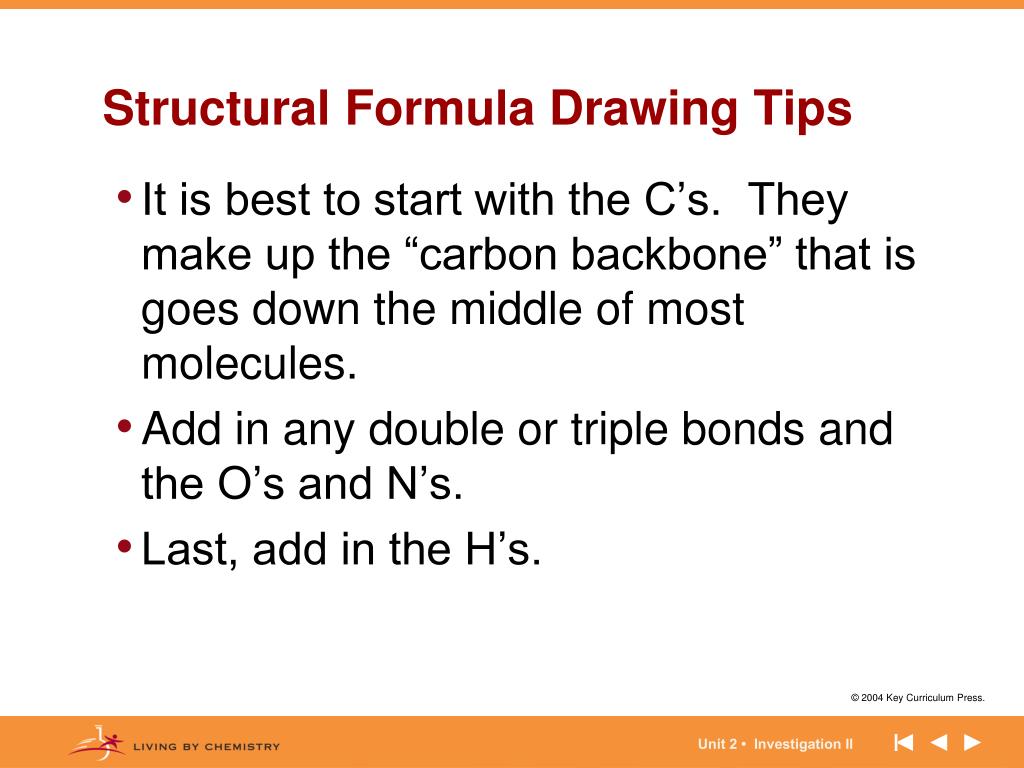 Structural Formula Drawing Tips

• It is best to start with the C’s. They make up the “carbon backbone” that is goes down the middle of most molecules.

• Add in any double or triple bonds and the O’s and N’s.

• Last, add in the H’s.

© 2004 Key Curriculum Press.

LIVING BY CHEMISTRY

Unit 2 • Investigation II